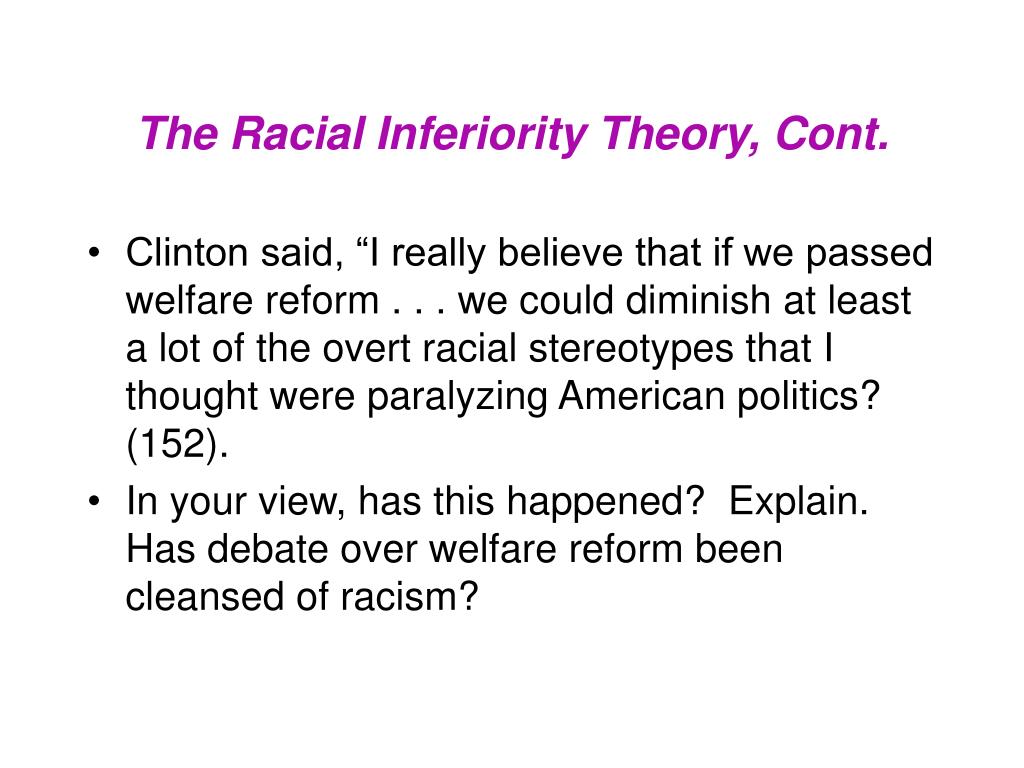 The Racial Inferiority Theory, Cont.

• Clinton said, “I really believe that if we passed welfare reform . . . we could diminish at least a lot of the overt racial stereotypes that I thought were paralyzing American politics? (152).
• In your view, has this happened? Explain. Has debate over welfare reform been cleansed of racism?